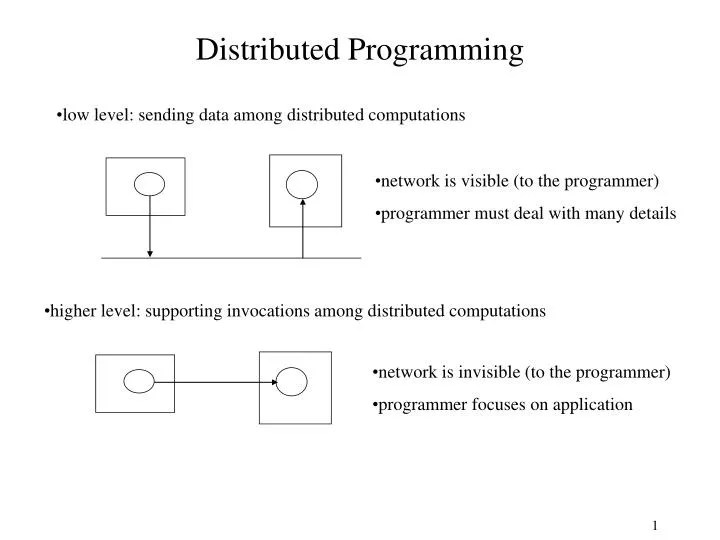 Distributed Programming

•low level: sending data among distributed computations

•network is visible (to the programmer)

•programmer must deal with many details

•higher level: supporting invocations among distributed computations

•network is invisible (to the programmer)

•programmer focuses on application

1